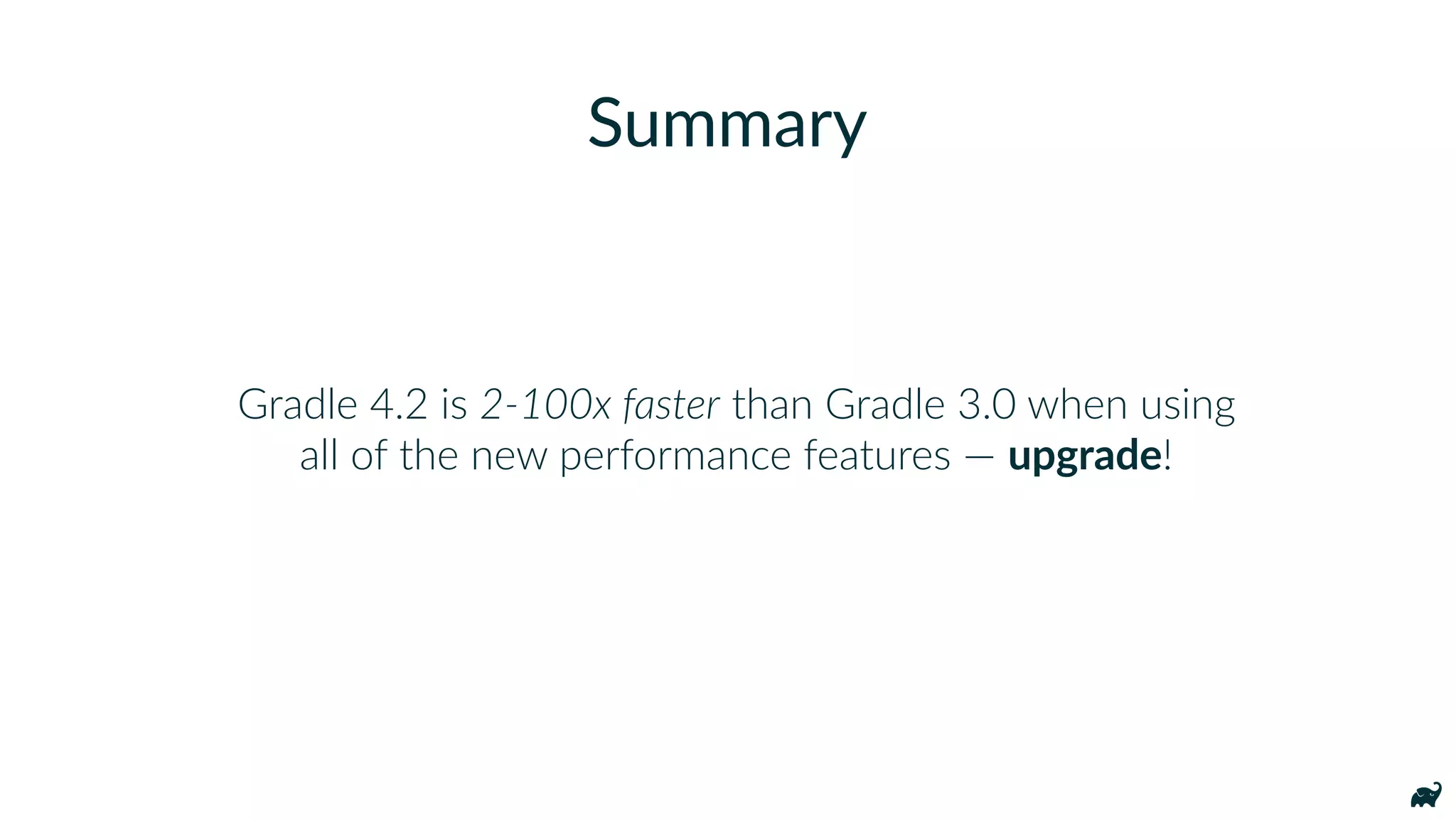 Summary

Gradle 4.2 is 2-100x faster than Gradle 3.0 when using all of the new performance features — upgrade!